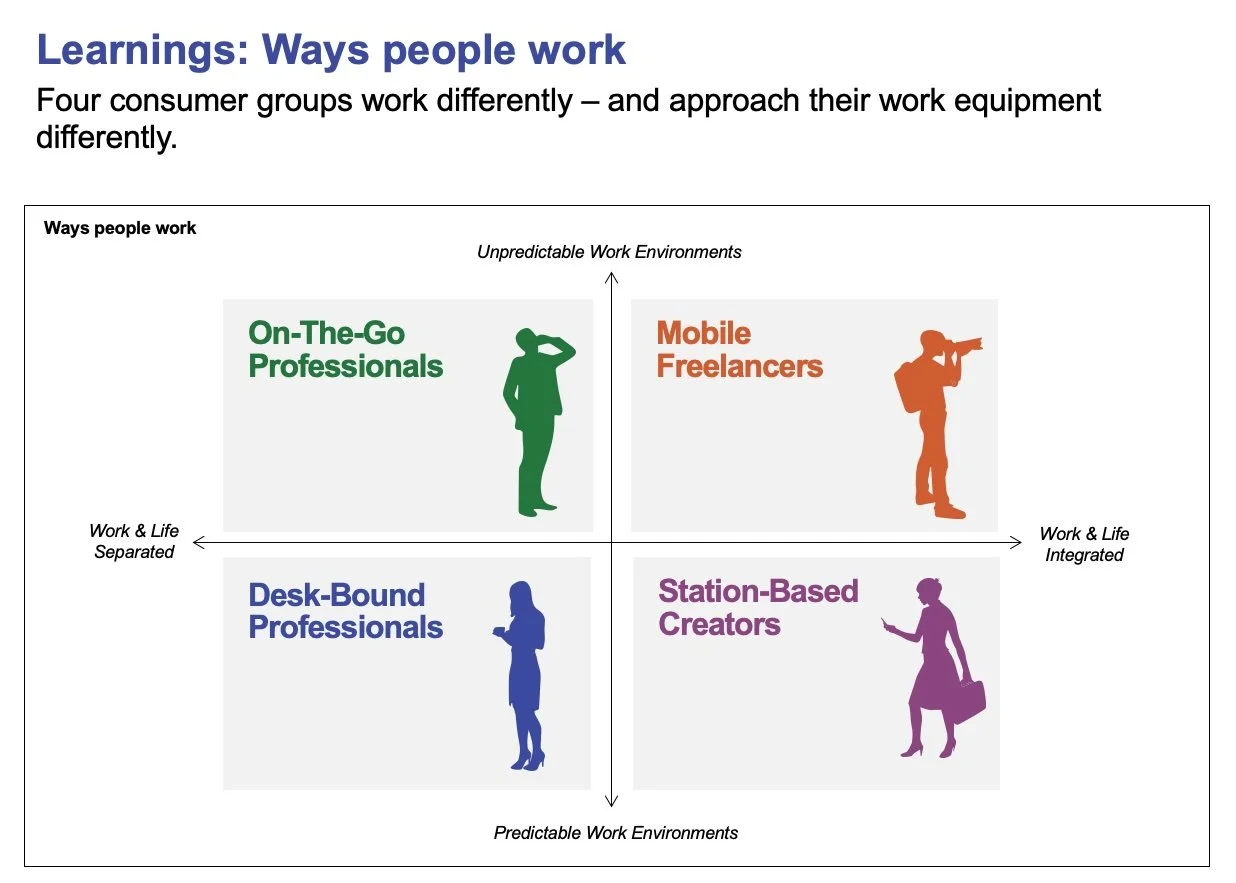 Learnings: Ways people work

Four consumer groups work differently – and approach their work equipment differently.

Ways people work

Unpredictable Work Environments

On-The-Go Professionals

Mobile Freelancers

Work & Life Separated

Work & Life Integrated

Desk-Bound Professionals

Station-Based Creators

Predictable Work Environments